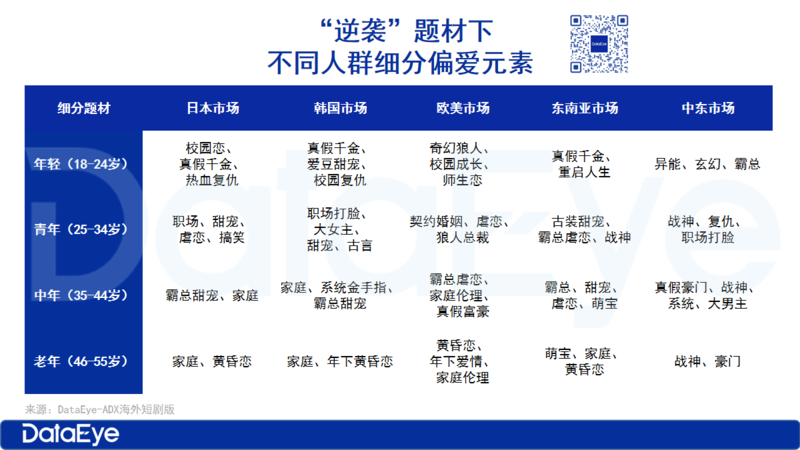 “逆袭”题材下
不同人群细分偏爱元素

| 细分题材 | 日本市场 | 韩国市场 | 欧美市场 | 东南亚市场 | 中东市场 |
|---|---|---|---|---|---|
| 年轻（18-24岁） | 校园恋、真假千金、热血复仇 | 真假千金、爱豆甜宠、校园复仇 | 奇幻狼人、校园成长、师生恋 | 真假千金、重启人生 | 异能、玄幻、霸总 |
| 青年（25-34岁） | 职场、甜宠、虐恋、搞笑 | 职场打脸、大女主、甜宠、古言 | 契约婚姻、虐恋、狼人总裁 | 古装甜宠、霸总虐恋、战神 | 战神、复仇、职场打脸 |
| 中年（35-44岁） | 霸总甜宠、家庭 | 家庭、系统金手指、霸总甜宠 | 霸总虐恋、家庭伦理、真假富豪 | 霸总、甜宠、虐恋、萌宝 | 真假豪门、战神、系统、大男主 |
| 老年（46-55岁） | 家庭、黄昏恋 | 家庭、年下黄昏恋 | 黄昏恋、年下爱情、家庭伦理 | 萌宝、家庭、黄昏恋 | 战神、豪门 |

来源：DataEye-ADX海外短剧版

DataEye